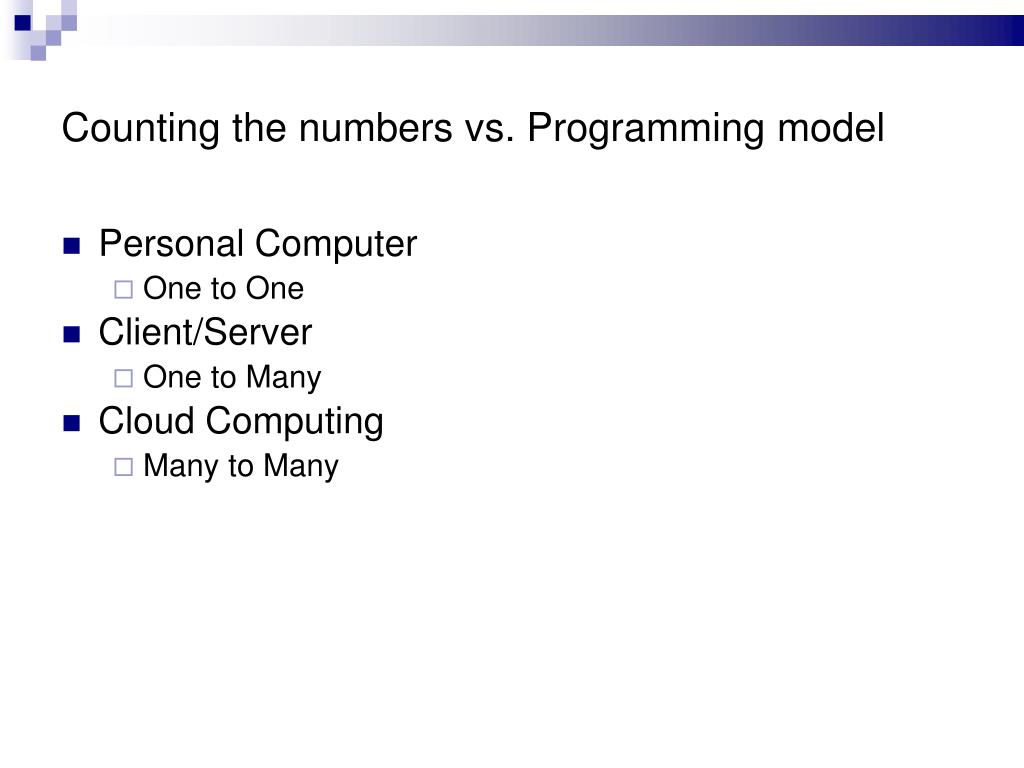 Counting the numbers vs. Programming model

Personal Computer
One to One
Client/Server
One to Many
Cloud Computing
Many to Many